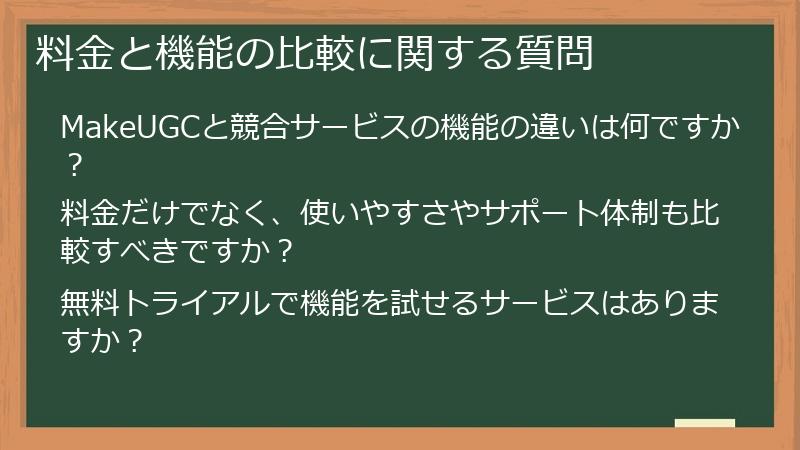 料金と機能の比較に関する質問

MakeUGCと競合サービスの機能の違いは何ですか？

料金だけでなく、使いやすさやサポート体制も比較すべきですか？

無料トライアルで機能を試せるサービスはありますか？